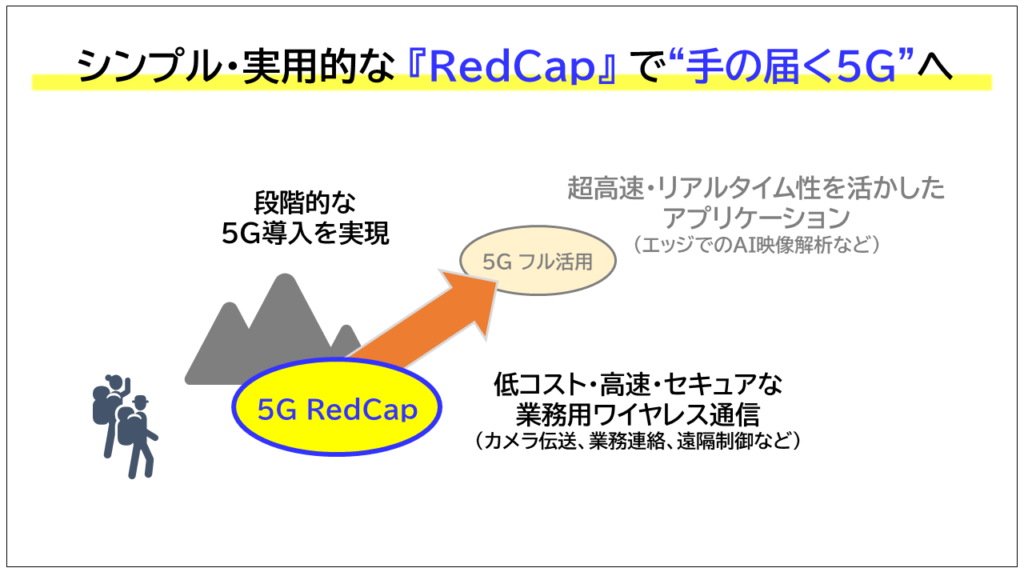 シンプル・実用的な『RedCap』で“手の届く5G”へ

段階的な
5G導入を実現

超高速・リアルタイム性を活かした
アプリケーション
（エッジでのAI映像解析など）

5G フル活用

5G RedCap

低コスト・高速・セキュアな
業務用ワイヤレス通信
（カメラ伝送、業務連絡、遠隔制御など）